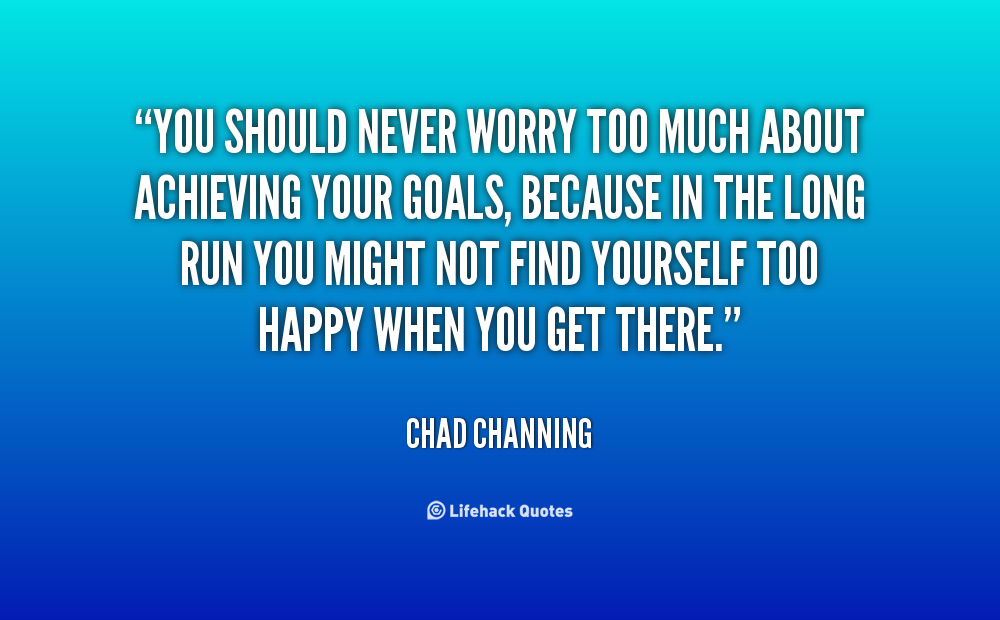 “YOU SHOULD NEVER WORRY TOO MUCH ABOUT ACHIEVING YOUR GOALS, BECAUSE IN THE LONG RUN YOU MIGHT NOT FIND YOURSELF TOO HAPPY WHEN YOU GET THERE.”

CHAD CHANNING

Lifehack Quotes